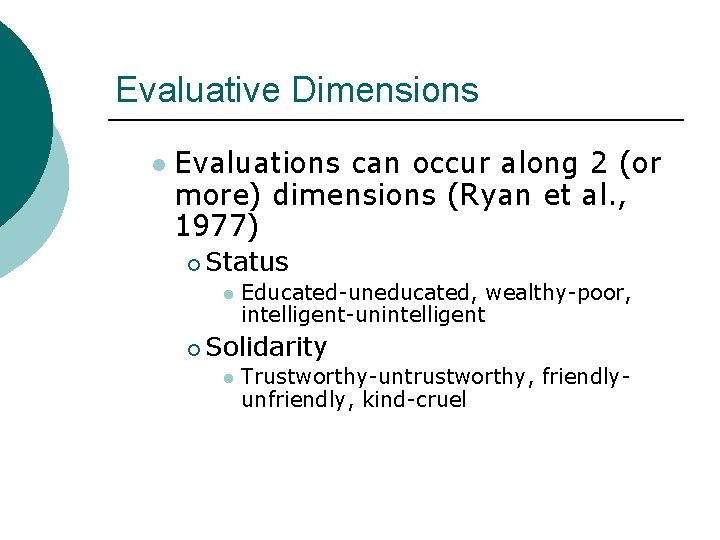 Evaluative Dimensions

- Evaluations can occur along 2 (or more) dimensions (Ryan et al., 1977)
  - Status
    - Educated-uneducated, wealthy-poor, intelligent-unintelligent
  - Solidarity
    - Trustworthy-untrustworthy, friendly-unfriendly, kind-cruel